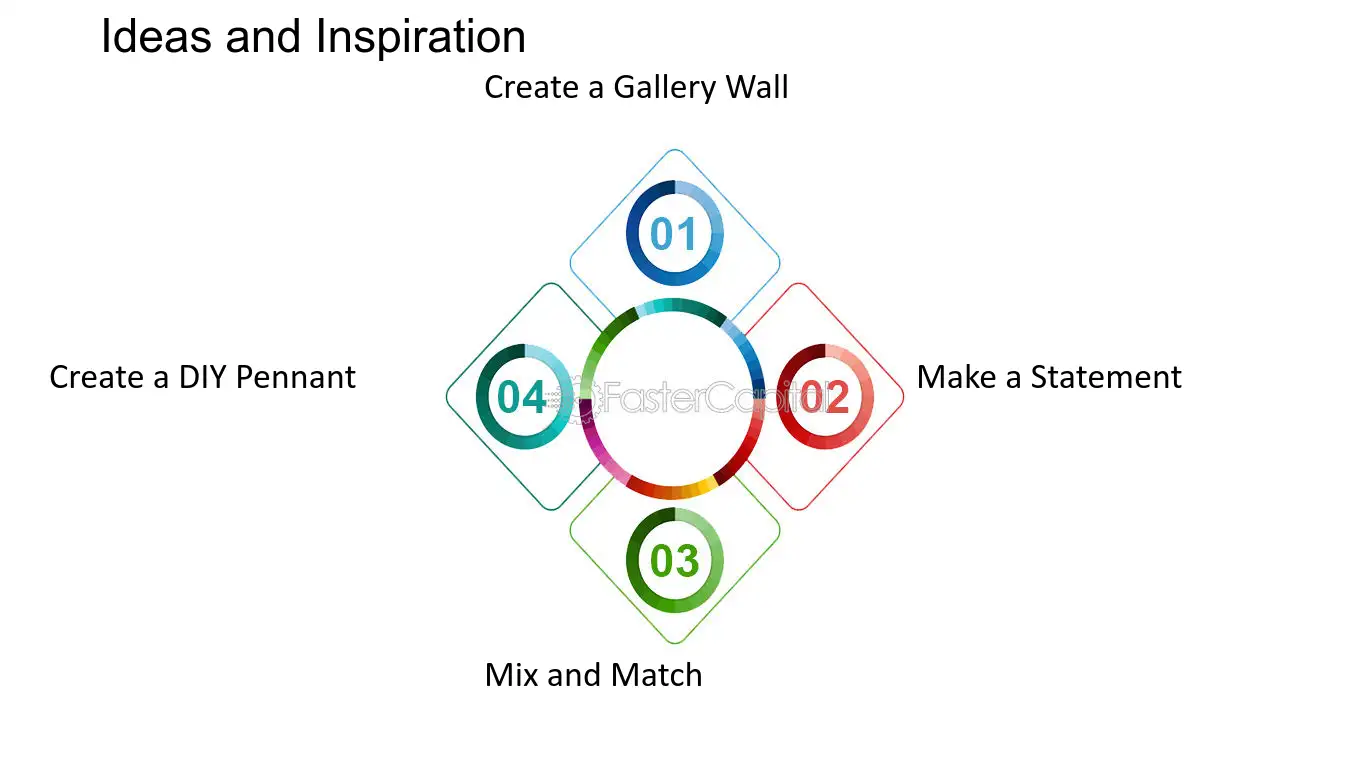 Ideas and Inspiration

Create a Gallery Wall

01

Create a DIY Pennant

04

02

Make a Statement

03

Mix and Match

FasterCapital